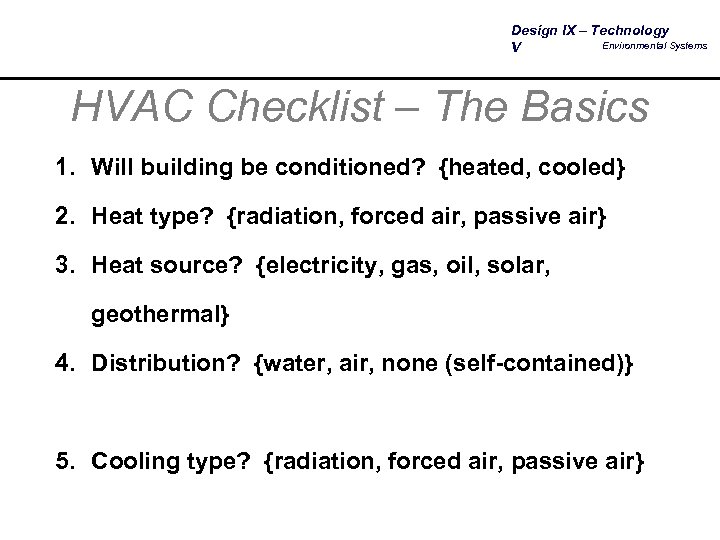 Design IX – Technology V
Environmental Systems

HVAC Checklist – The Basics

1. Will building be conditioned? {heated, cooled}

2. Heat type? {radiation, forced air, passive air}

3. Heat source? {electricity, gas, oil, solar, geothermal}

4. Distribution? {water, air, none (self-contained)}

5. Cooling type? {radiation, forced air, passive air}